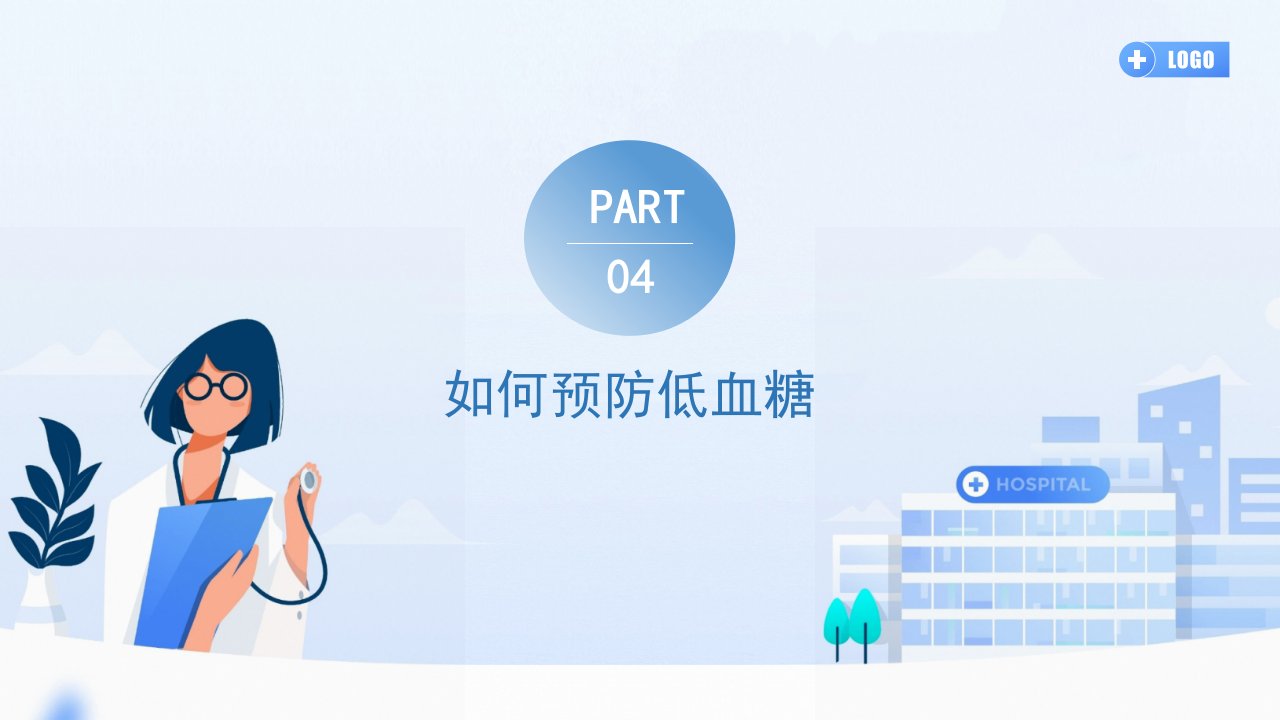 LOGO

PART

04

如何预防低血糖

HOSPITAL